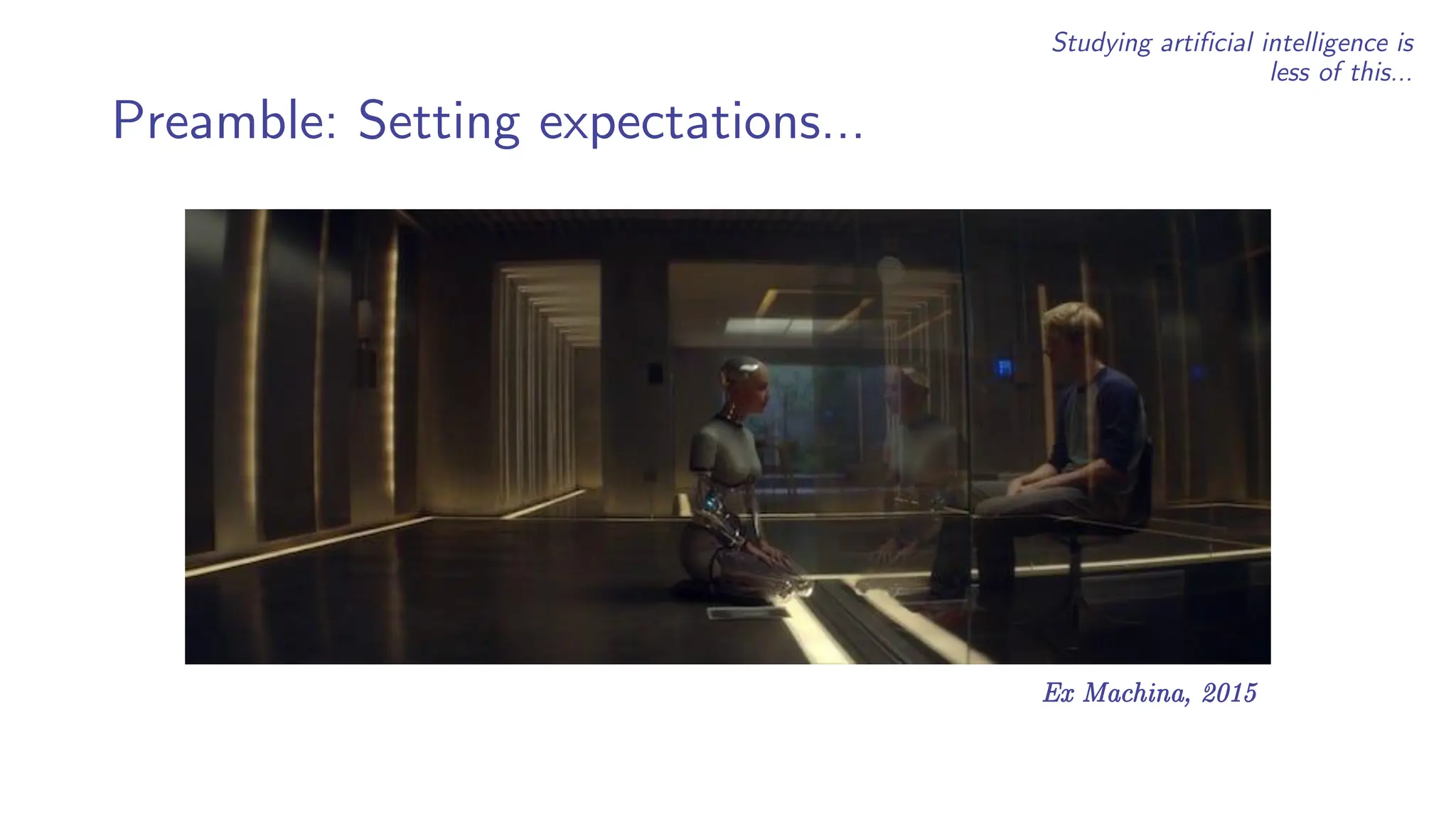 Studying artificial intelligence is less of this...

Preamble: Setting expectations...

Ex Machina, 2015